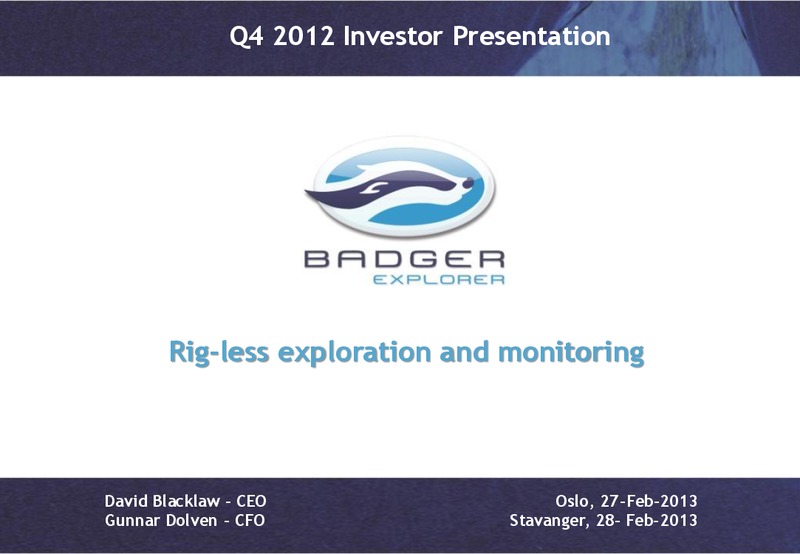 Q4 2012 Investor Presentation

BADGER
EXPLORER

Rig-less exploration and monitoring

David Blacklaw - CEO
Gunnar Dolven - CFO

Oslo, 27-Feb-2013
Stavanger, 28- Feb-2013